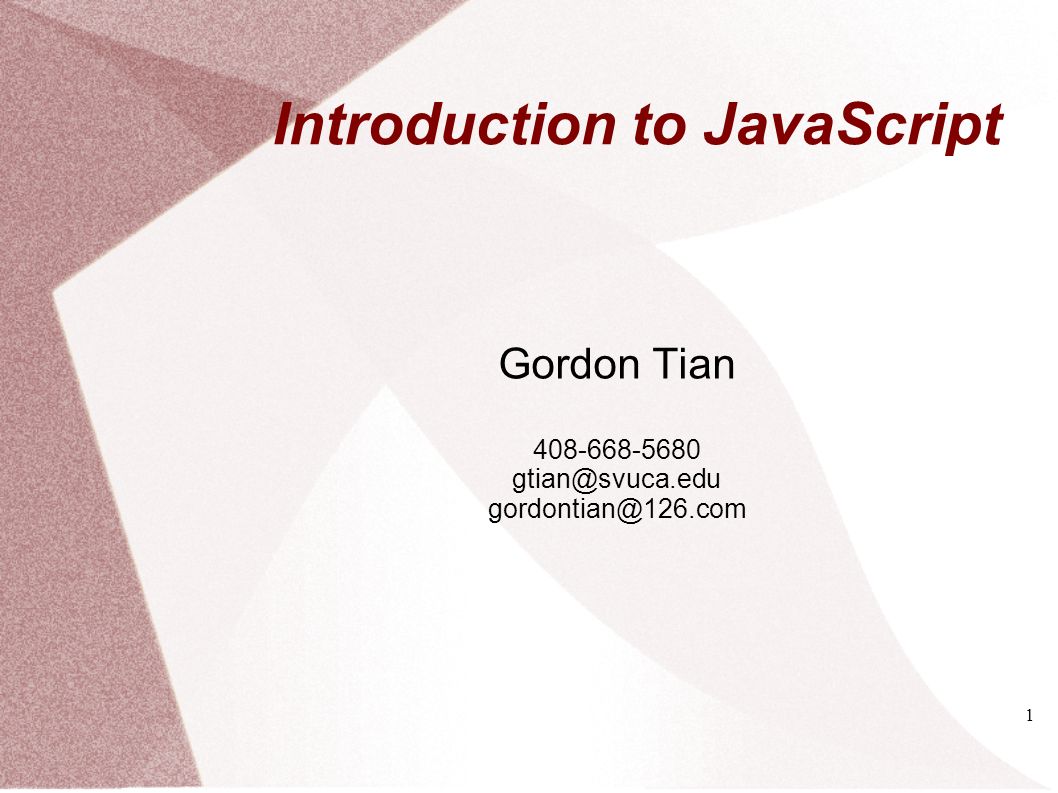 Introduction to JavaScript

Gordon Tian

408-668-5680
gtian@svuca.edu
gordontian@126.com

1